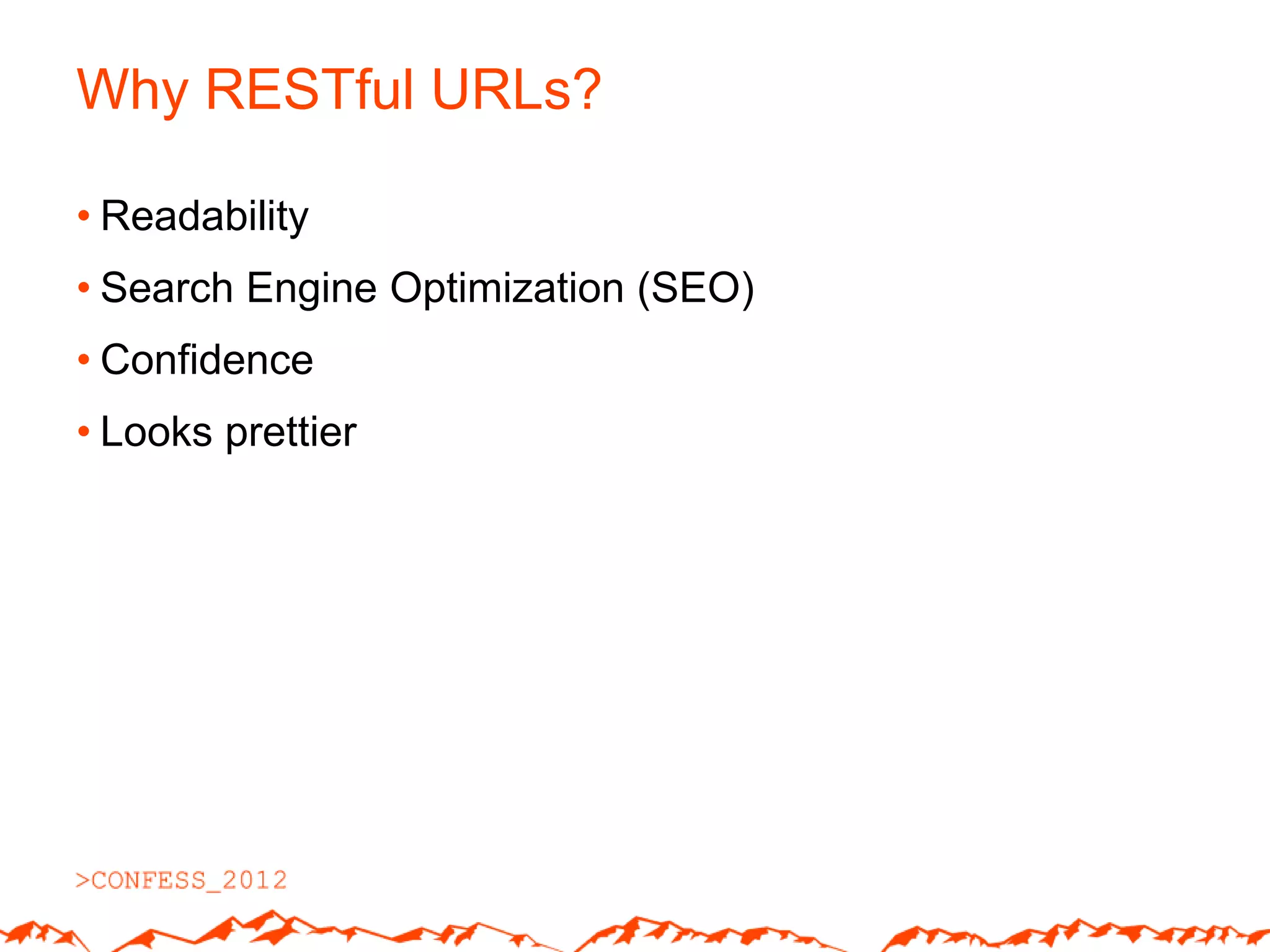 Why RESTful URLs?

• Readability
• Search Engine Optimization (SEO)
• Confidence
• Looks prettier

>CONFESS_2012